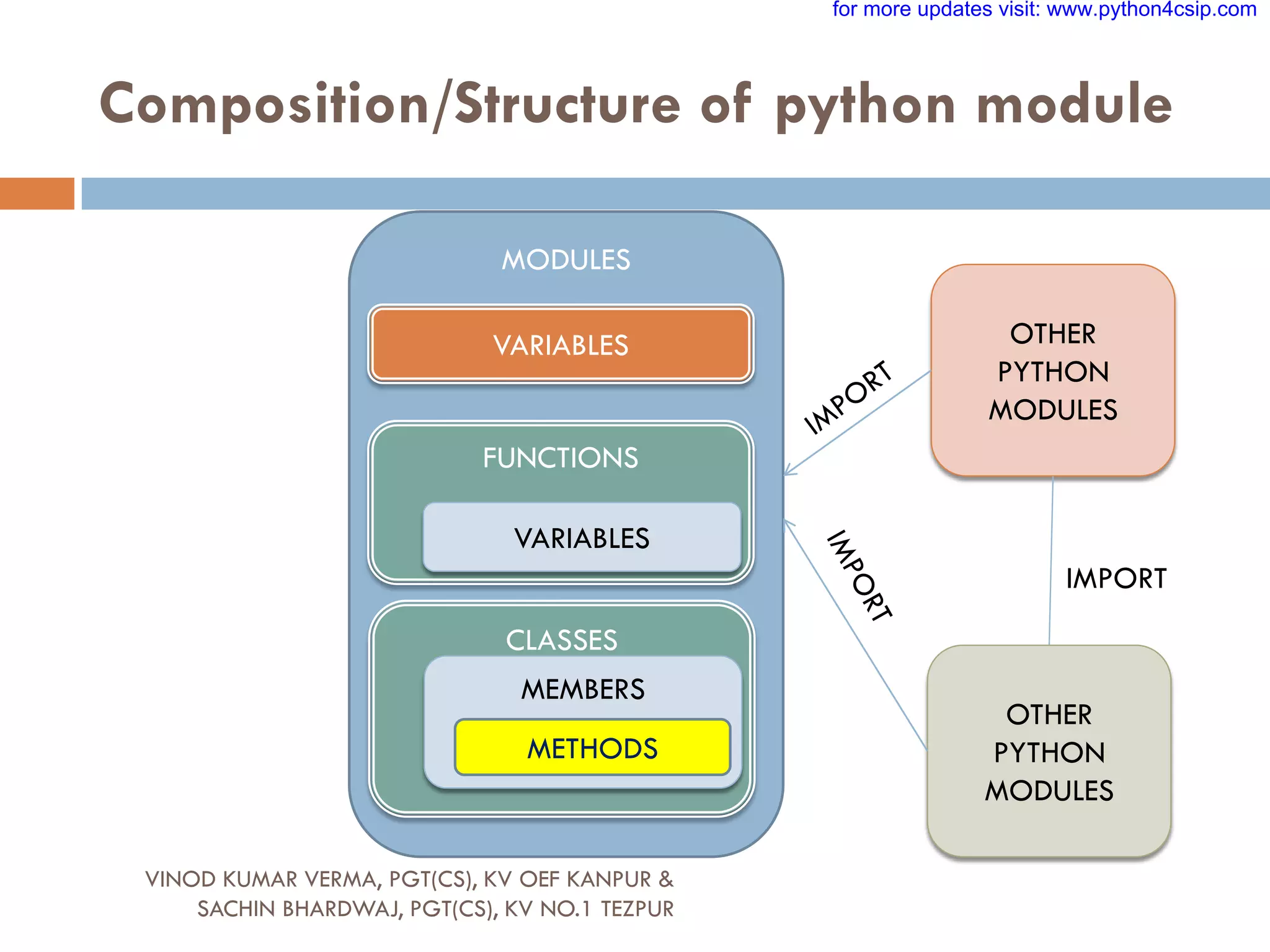 for more updates visit: www.python4csip.com

Composition/Structure of python module

MODULES

VARIABLES

FUNCTIONS

VARIABLES

CLASSES

MEMBERS

METHODS

IMPORT

IMPORT

OTHER PYTHON MODULES

IMPORT

OTHER PYTHON MODULES

VINOD KUMAR VERMA, PGT(CS), KV OEF KANPUR & SACHIN BHARDWAJ, PGT(CS), KV NO.1 TEZPUR